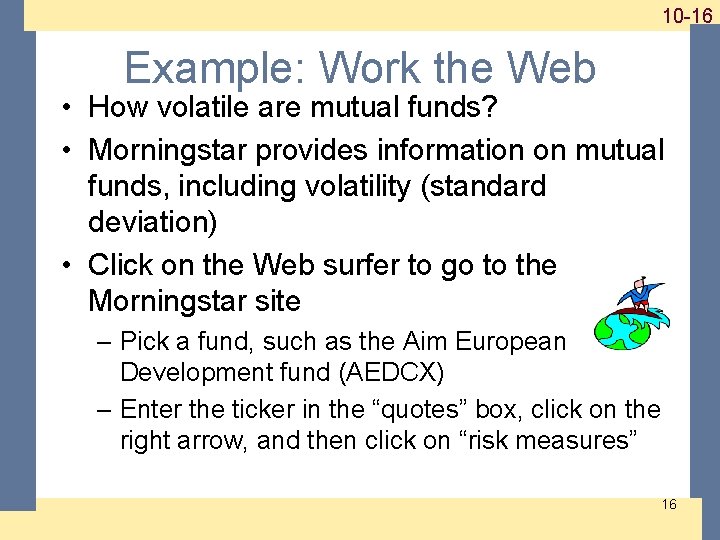 10-16

Example: Work the Web

• How volatile are mutual funds?
• Morningstar provides information on mutual funds, including volatility (standard deviation)
• Click on the Web surfer to go to the Morningstar site
 – Pick a fund, such as the Aim European Development fund (AEDCX)
 – Enter the ticker in the “quotes” box, click on the right arrow, and then click on “risk measures”

16